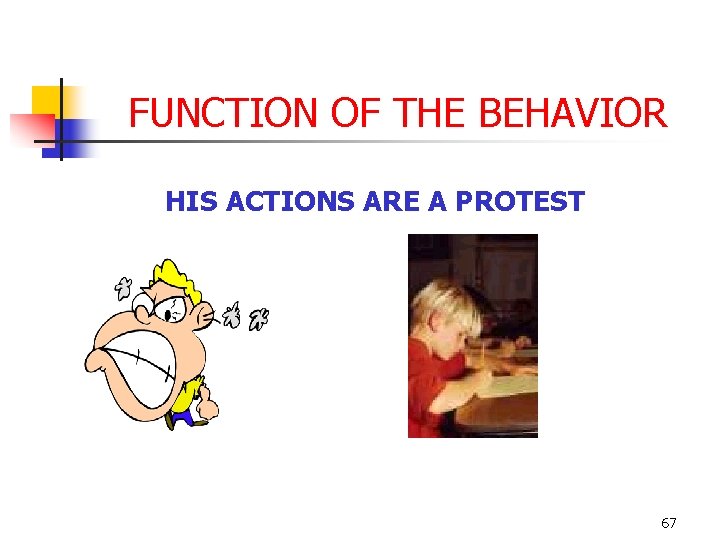 FUNCTION OF THE BEHAVIOR

HIS ACTIONS ARE A PROTEST

67